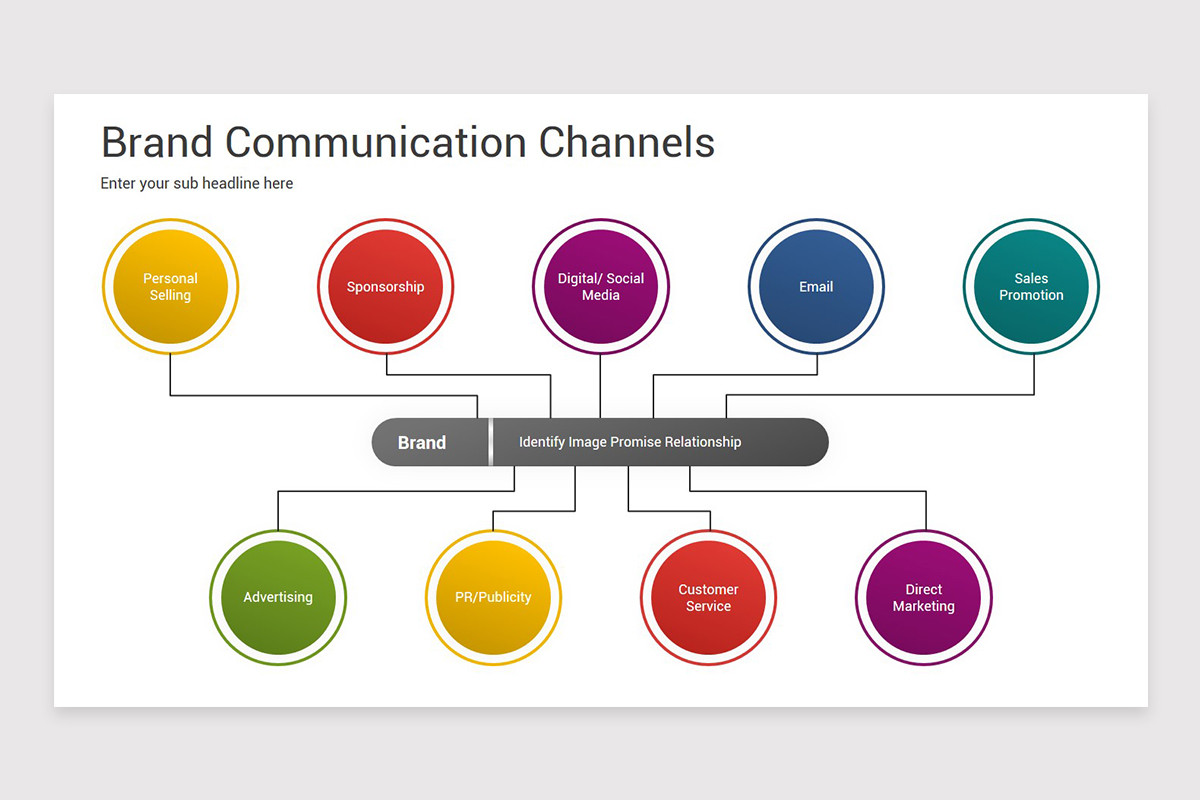 Brand Communication Channels

Enter your sub headline here

Personal Selling

Sponsorship

Digital/ Social Media

Email

Sales Promotion

Brand

Identify Image Promise Relationship

Advertising

PR/Publicity

Customer Service

Direct Marketing